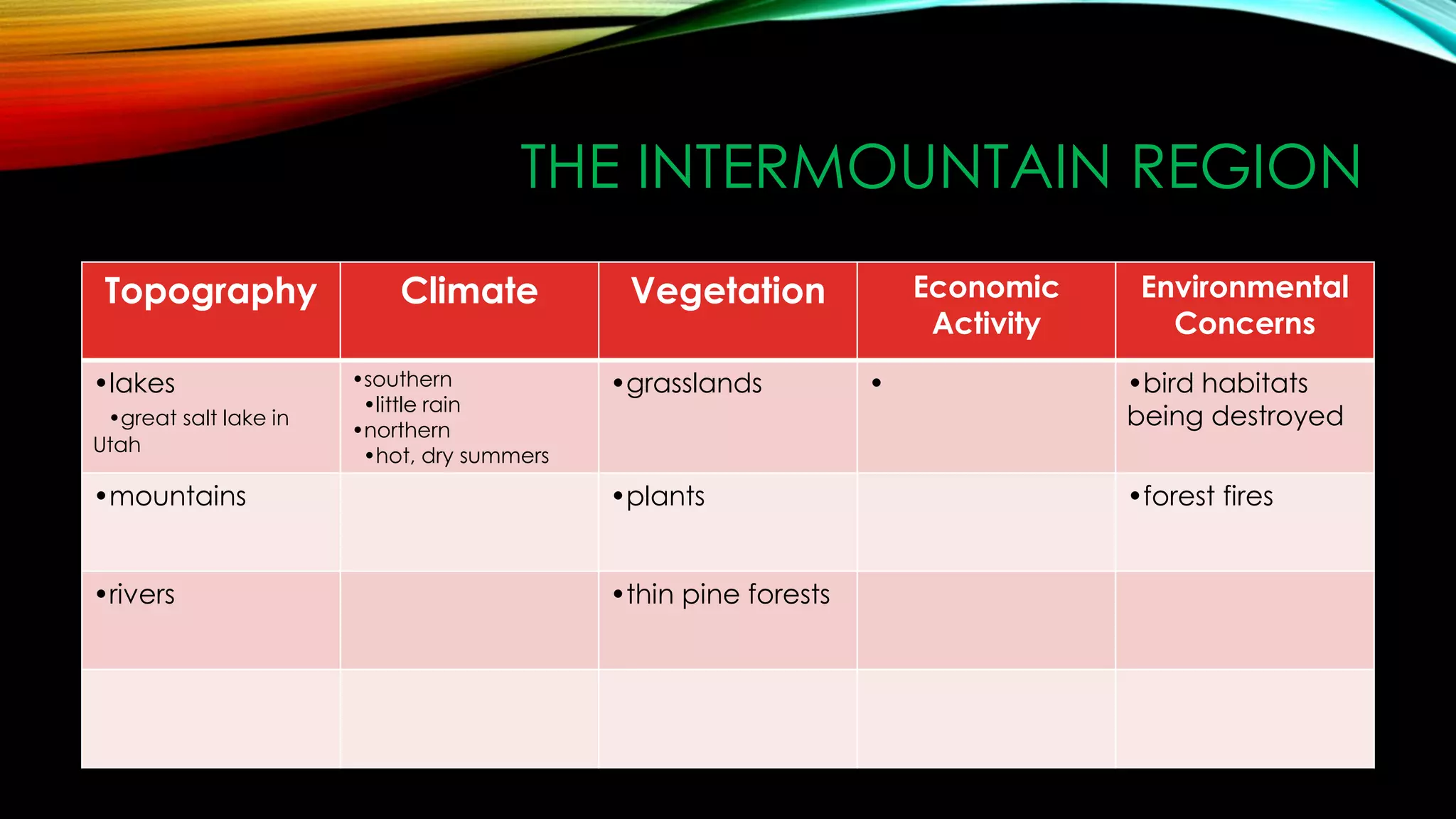 THE INTERMOUNTAIN REGION

| Topography | Climate | Vegetation | Economic Activity | Environmental Concerns |
|---|---|---|---|---|
| •lakes •great salt lake in Utah | •southern •little rain •northern •hot, dry summers | •grasslands | • | •bird habitats being destroyed |
| •mountains | | •plants | | •forest fires |
| •rivers | | •thin pine forests | | |
| | | | | |